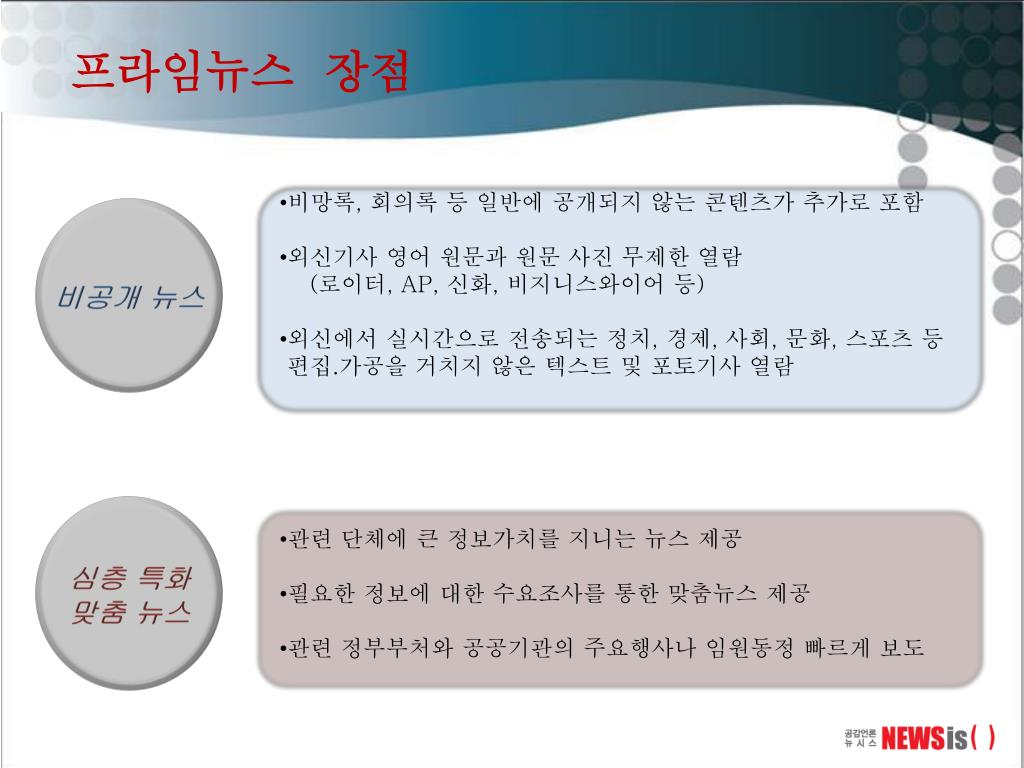 프라임뉴스 장점

비공개 뉴스

•비망록, 회의록 등 일반에 공개되지 않는 콘텐츠가 추가로 포함

•외신기사 영어 원문과 원문 사진 무제한 열람 (로이터, AP, 신화, 비지니스와이어 등)

•외신에서 실시간으로 전송되는 정치, 경제, 사회, 문화, 스포츠 등 편집.가공을 거치지 않은 텍스트 및 포토기사 열람

심층 특화 맞춤 뉴스

•관련 단체에 큰 정보가치를 지니는 뉴스 제공

•필요한 정보에 대한 수요조사를 통한 맞춤뉴스 제공

•관련 정부부처와 공공기관의 주요행사나 임원동정 빠르게 보도

공감언론 뉴시스 NEWSis( )